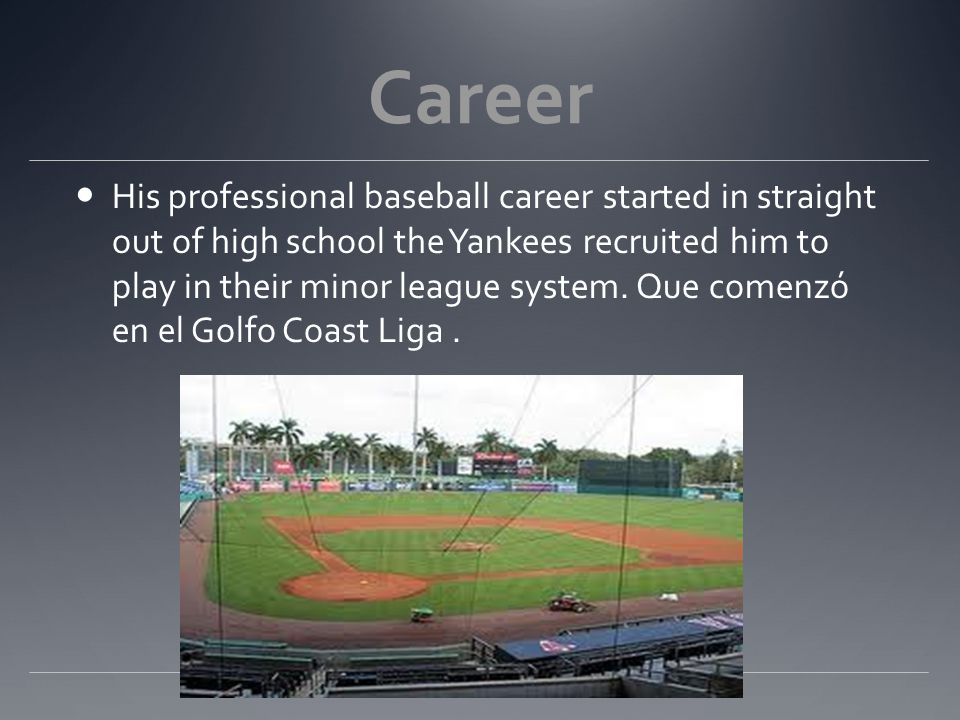 Career

• His professional baseball career started in straight out of high school the Yankees recruited him to play in their minor league system. Que comenzó en el Golfo Coast Liga .